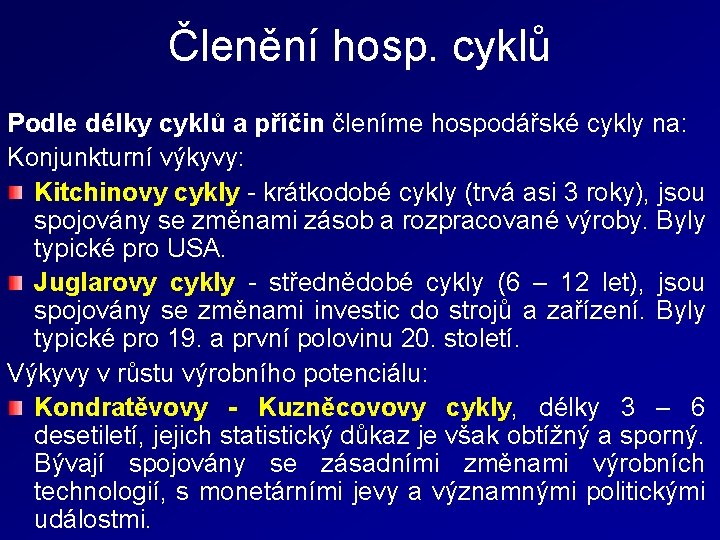 Členění hosp. cyklů

Podle délky cyklů a příčin členíme hospodářské cykly na:

Konjunkturní výkyvy:

Kitchinovy cykly - krátkodobé cykly (trvá asi 3 roky), jsou spojovány se změnami zásob a rozpracované výroby. Byly typické pro USA.

Juglarovy cykly - střednědobé cykly (6 – 12 let), jsou spojovány se změnami investic do strojů a zařízení. Byly typické pro 19. a první polovinu 20. století.

Výkyvy v růstu výrobního potenciálu:

Kondratěvovy - Kuzněcovovy cykly, délky 3 – 6 desetiletí, jejich statistický důkaz je však obtížný a sporný. Bývají spojovány se zásadními změnami výrobních technologií, s monetárními jevy a významnými politickými událostmi.